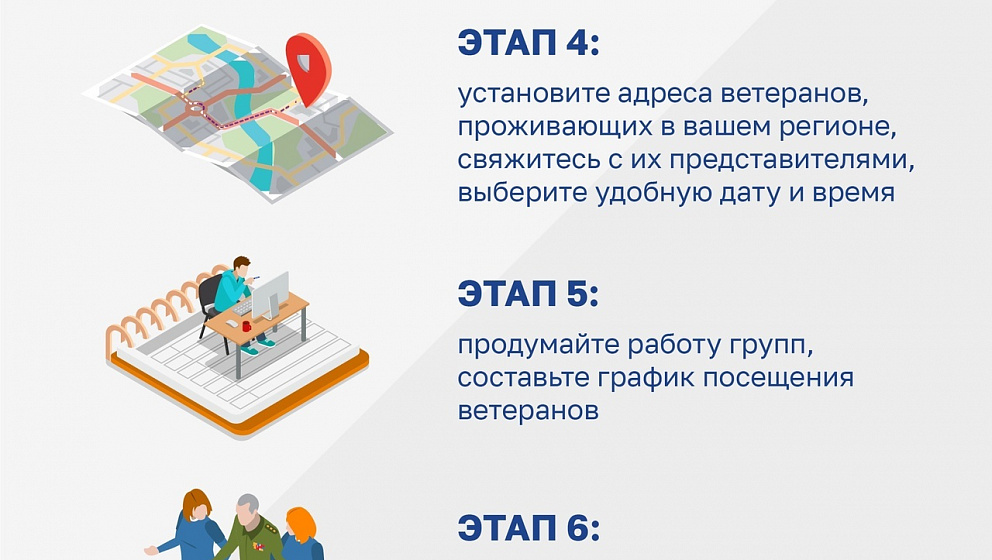 ЭТАП 4:

установите адреса ветеранов, проживающих в вашем регионе, свяжитесь с их представителями, выберите удобную дату и время

ЭТАП 5:

продумайте работу групп, составьте график посещения ветеранов

ЭТАП 6: